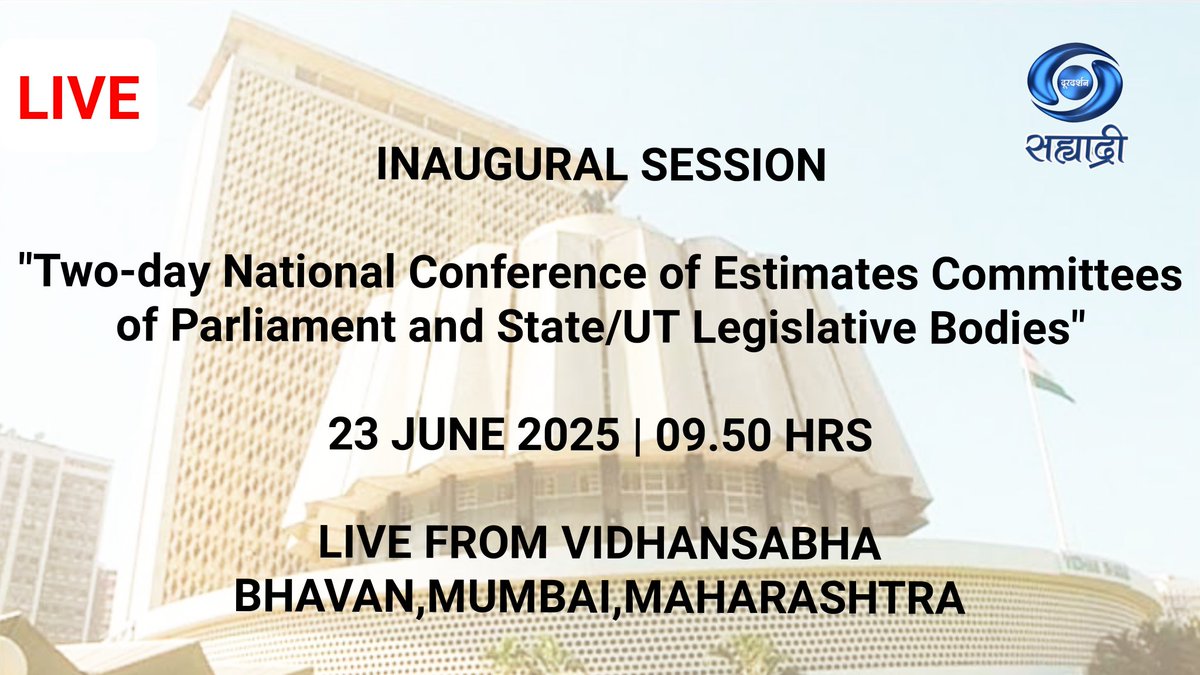 LIVE

दूरदर्शन
सह्याद्री

INAUGURAL SESSION

"Two-day National Conference of Estimates Committees of Parliament and State/UT Legislative Bodies"

23 JUNE 2025 | 09.50 HRS

LIVE FROM VIDHANSABHA BHAVAN,MUMBAI,MAHARASHTRA